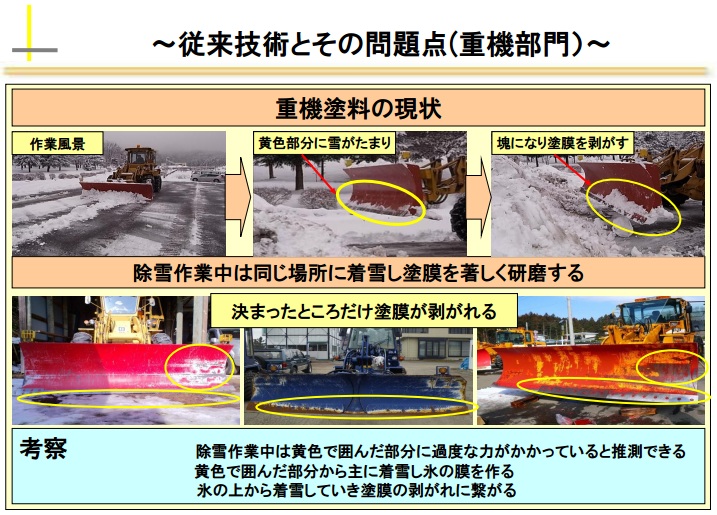 ~従来技術とその問題点(重機部門)~

重機塗料の現状

作業風景

黄色部分に雪がたまり

塊になり塗膜を剥がす

除雪作業中は同じ場所に着雪し塗膜を著しく研磨する

決まったところだけ塗膜が剥がれる

考察

除雪作業中は黄色で囲んだ部分に過度な力がかかっていると推測できる
黄色で囲んだ部分から主に着雪し氷の膜を作る
氷の上から着雪していき塗膜の剥がれに繋がる